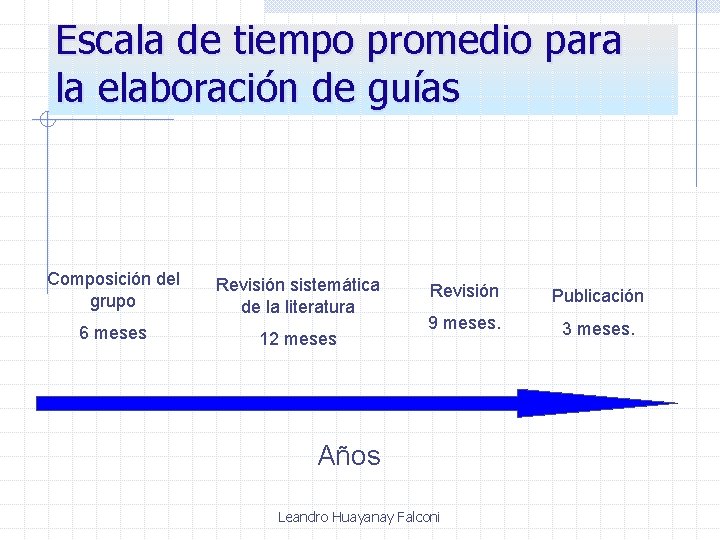 Escala de tiempo promedio para la elaboración de guías

Composición del grupo
6 meses

Revisión sistemática de la literatura
12 meses

Revisión
9 meses.

Publicación
3 meses.

Años

Leandro Huayanay Falconi